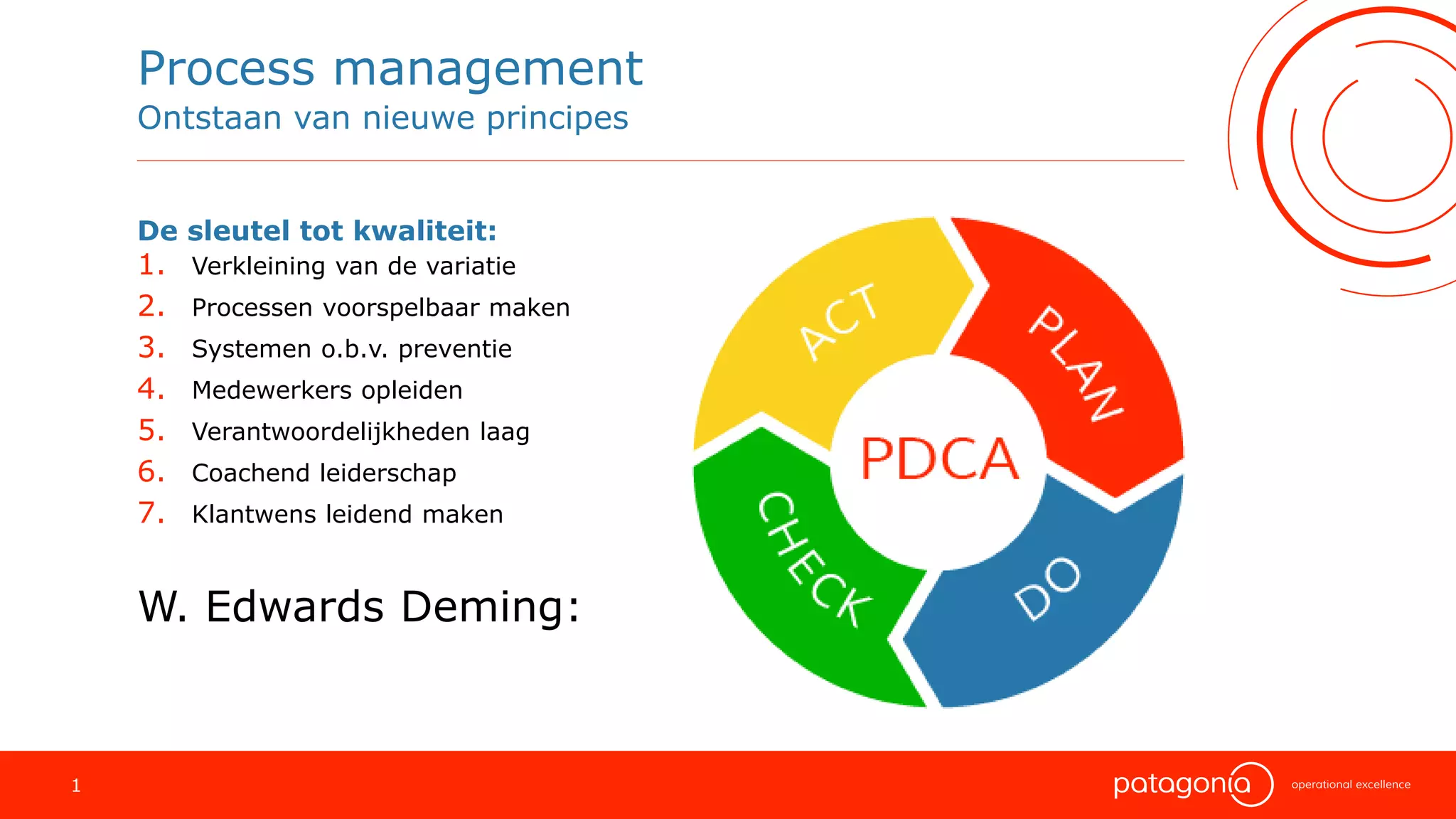 Process management
Ontstaan van nieuwe principes

De sleutel tot kwaliteit:
1. Verkleining van de variatie
2. Processen voorspelbaar maken
3. Systemen o.b.v. preventie
4. Medewerkers opleiden
5. Verantwoordelijkheden laag
6. Coachend leiderschap
7. Klantwens leidend maken

W. Edwards Deming:

ACT
PLAN
PDCA
CHECK
DO

1

patagonia operational excellence